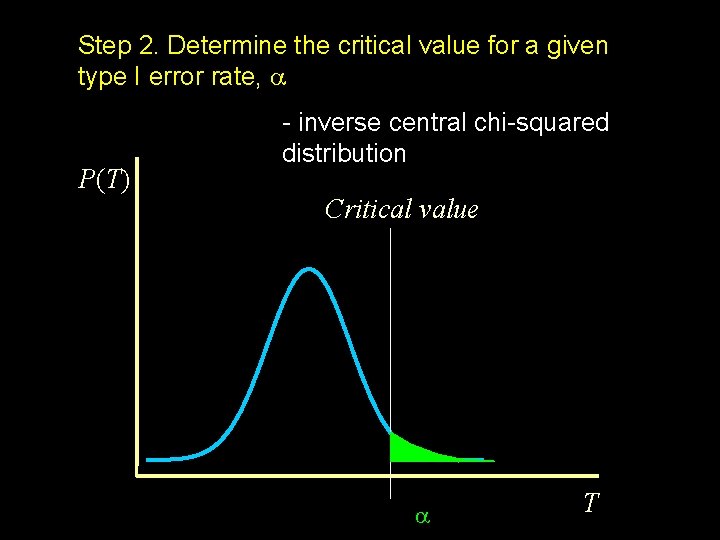 Step 2. Determine the critical value for a given type I error rate, $\alpha$

- inverse central chi-squared distribution

$P(T)$

Critical value

$T$

$\alpha$